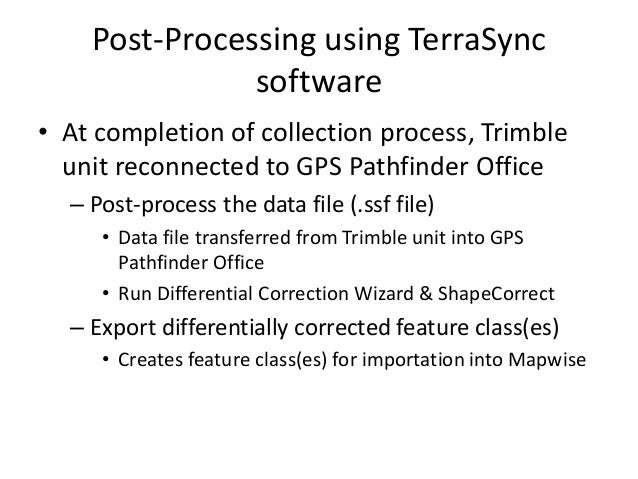 Post-Processing using TerraSync software

• At completion of collection process, Trimble unit reconnected to GPS Pathfinder Office

– Post-process the data file (.ssf file)

• Data file transferred from Trimble unit into GPS Pathfinder Office

• Run Differential Correction Wizard & ShapeCorrect

– Export differentially corrected feature class(es)

• Creates feature class(es) for importation into Mapwise